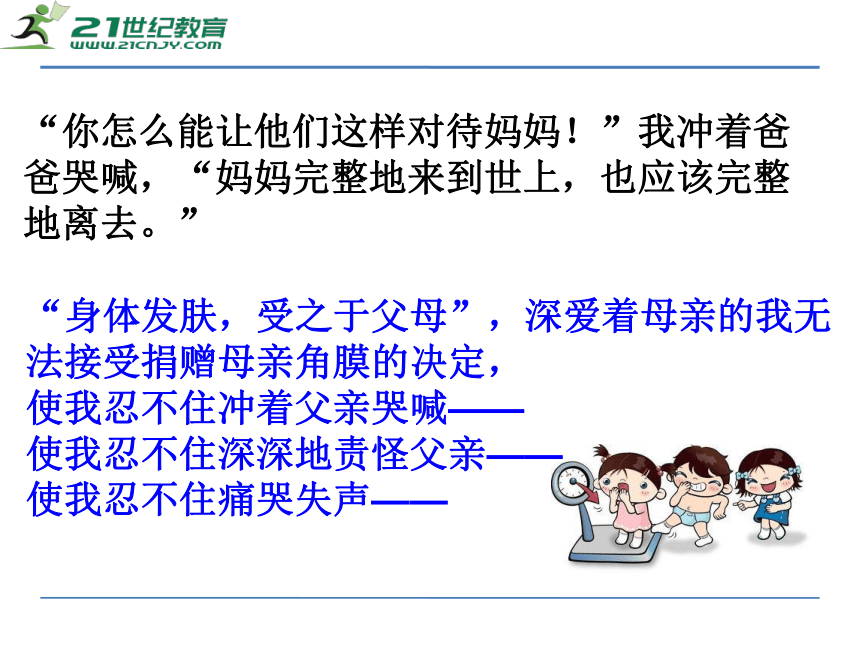 21世纪教育
www.21cnjy.com

“你怎么能让他们这样对待妈妈！”我冲着爸爸哭喊，“妈妈完整地来到世上，也应该完整地离去。”

“身体发肤，受之于父母”，深爱着母亲的我无法接受捐赠母亲角膜的决定，
使我忍不住冲着父亲哭喊——
使我忍不住深深地责怪父亲——
使我忍不住痛哭失声——